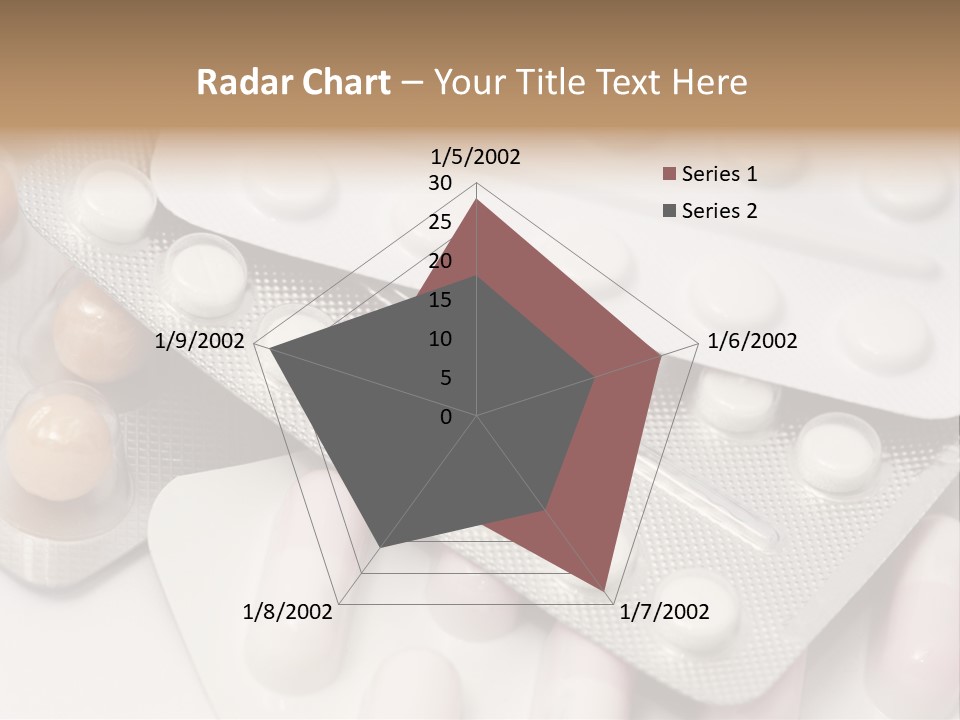 Radar Chart – Your Title Text Here

1/5/2002
30
25
20
15
10
5
0
1/6/2002
1/7/2002
1/8/2002
1/9/2002

Series 1
Series 2